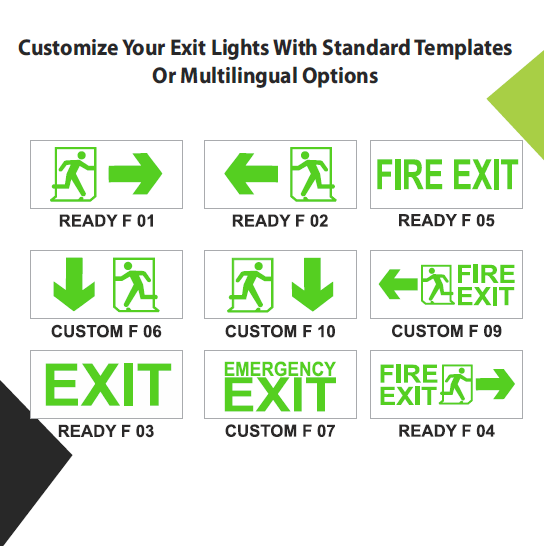 Customize Your Exit Lights With Standard Templates Or Multilingual Options

READY F 01

READY F 02

FIRE EXIT

READY F 05

CUSTOM F 06

CUSTOM F 10

FIRE EXIT

CUSTOM F 09

EXIT

READY F 03

EMERGENCY EXIT

CUSTOM F 07

FIRE EXIT

READY F 04